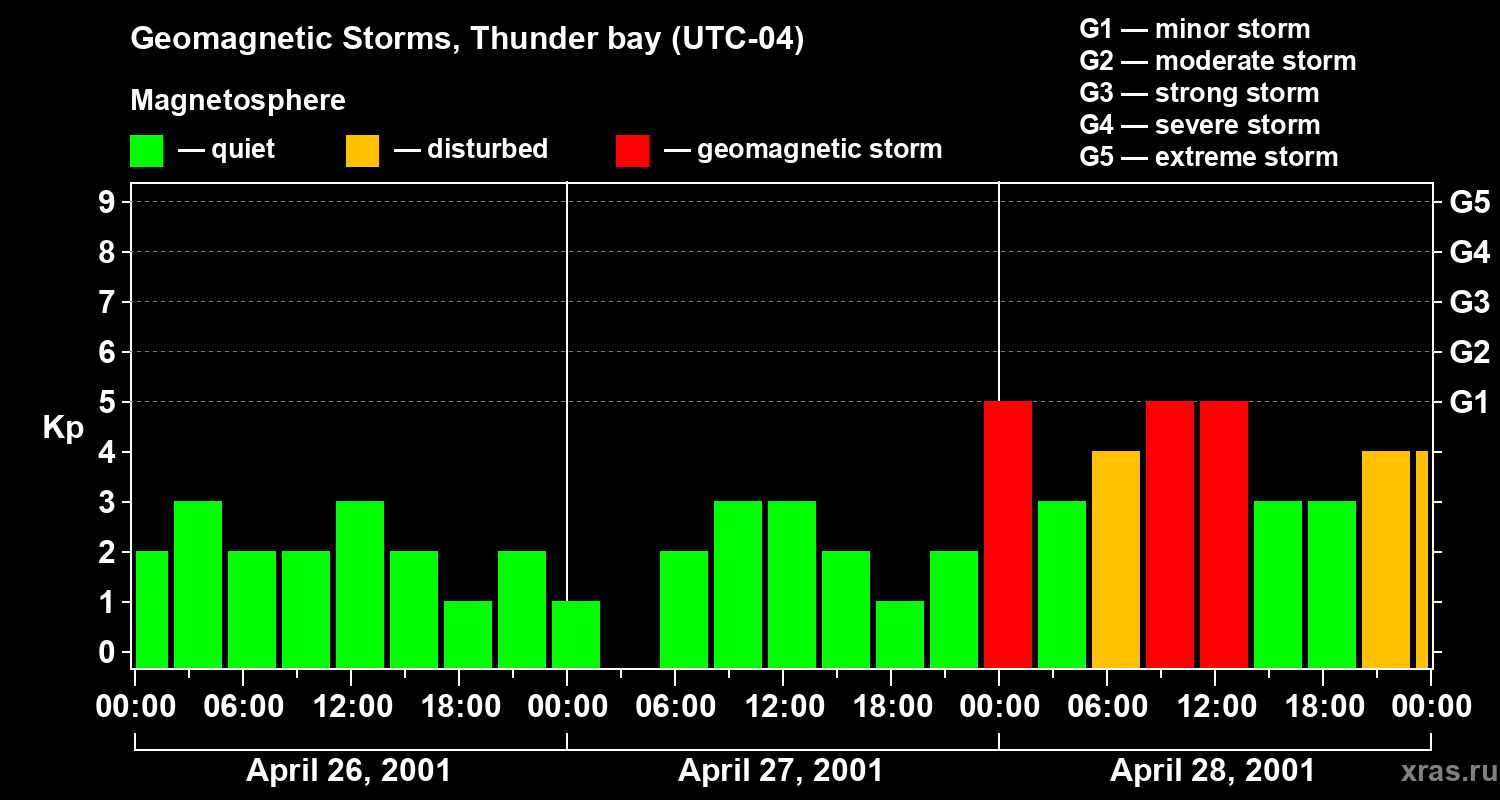 Geomagnetic Storms, Thunder bay (UTC-04)

Magnetosphere

— quiet — disturbed — geomagnetic storm

G1 — minor storm
G2 — moderate storm
G3 — strong storm
G4 — severe storm
G5 — extreme storm

Kp

9
8
7
6
5
4
3
2
1
0

G5
G4
G3
G2
G1

00:00 06:00 12:00 18:00 00:00 06:00 12:00 18:00 00:00 06:00 12:00 18:00 00:00

April 26, 2001 April 27, 2001 April 28, 2001

xras.ru